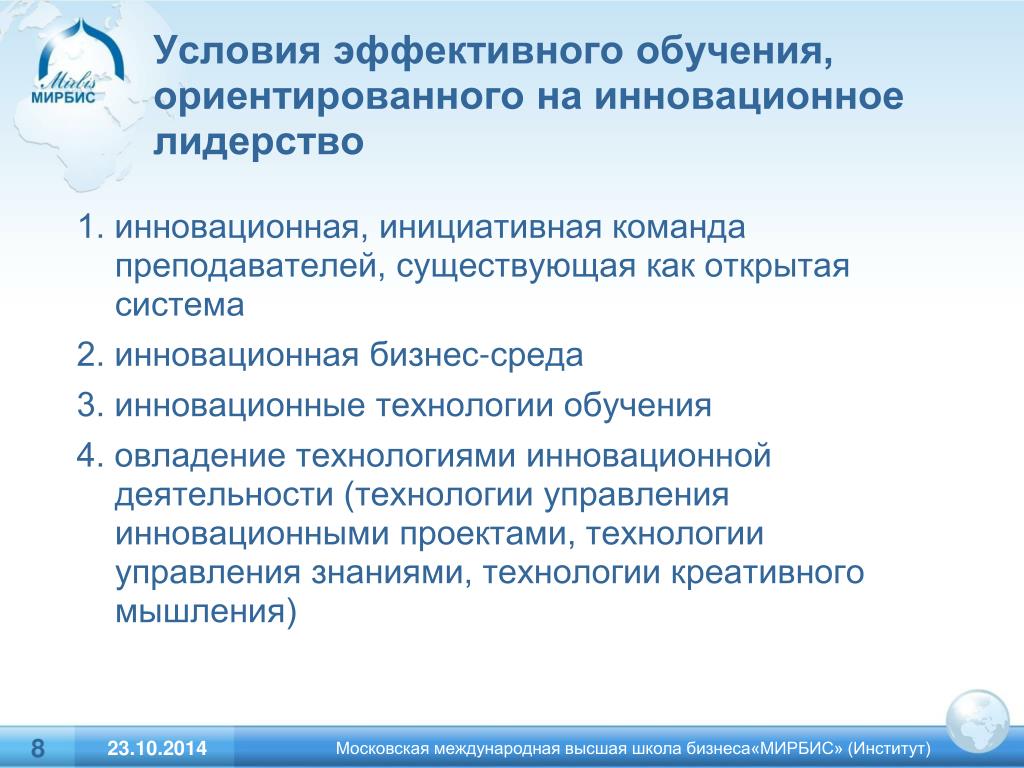 Mirbis
МИРБИС

Условия эффективного обучения, ориентированного на инновационное лидерство

1. инновационная, инициативная команда преподавателей, существующая как открытая система
2. инновационная бизнес-среда
3. инновационные технологии обучения
4. овладение технологиями инновационной деятельности (технологии управления инновационными проектами, технологии управления знаниями, технологии креативного мышления)

8
23.10.2014
Московская международная высшая школа бизнеса«МИРБИС» (Институт)